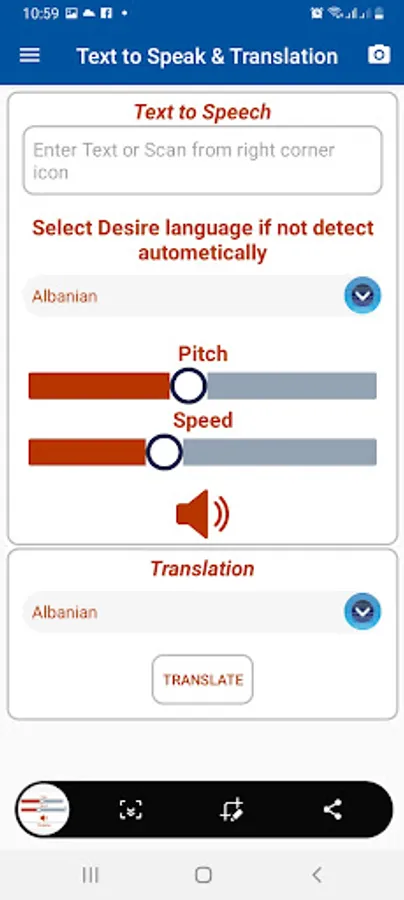 10:59

Text to Speak & Translation

Text to Speech

Enter Text or Scan from right corner icon

Select Desire language if not detect autometically

Albanian

Pitch

Speed

Translation

Albanian

TRANSLATE